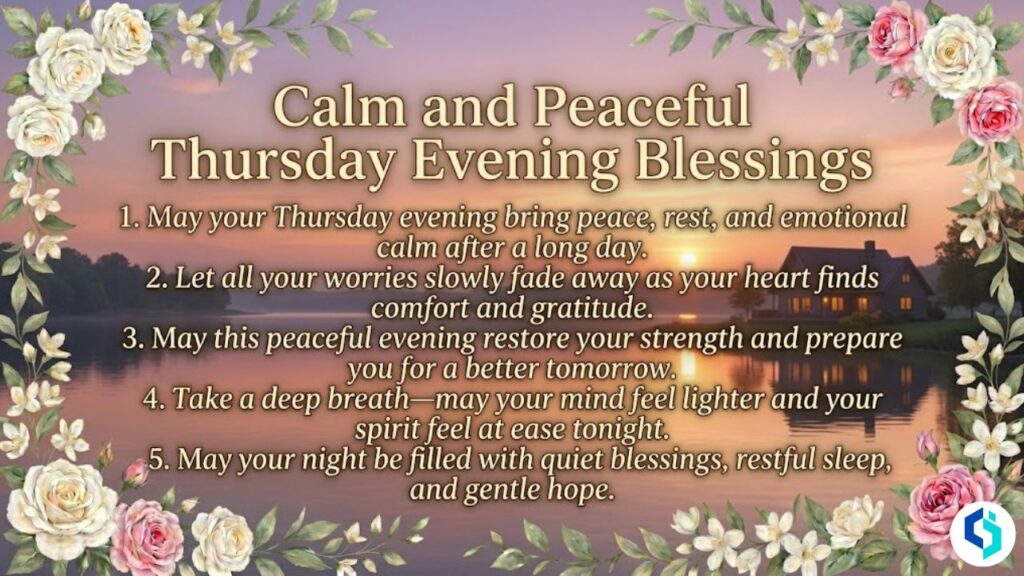 Calm and Peaceful
Thursday Evening Blessings

1. May your Thursday evening bring peace, rest, and emotional calm after a long day.
2. Let all your worries slowly fade away as your heart finds comfort and gratitude.
3. May this peaceful evening restore your strength and prepare you for a better tomorrow.
4. Take a deep breath—may your mind feel lighter and your spirit feel at ease tonight.
5. May your night be filled with quiet blessings, restful sleep, and gentle hope.